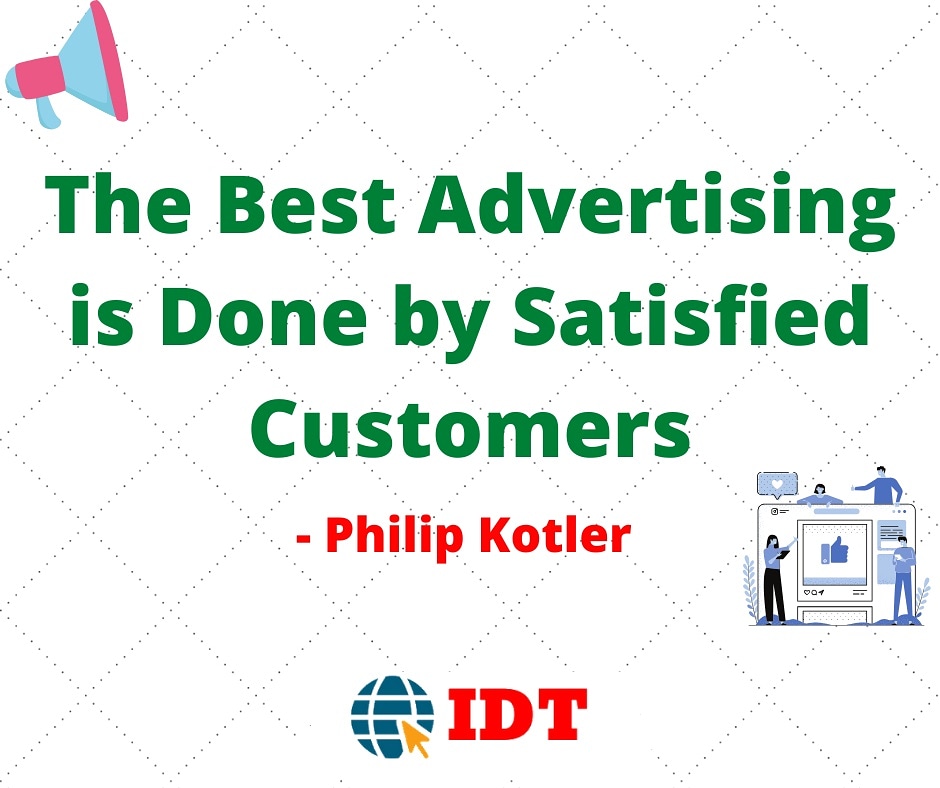 The Best Advertising is Done by Satisfied Customers

- Philip Kotler

IDT